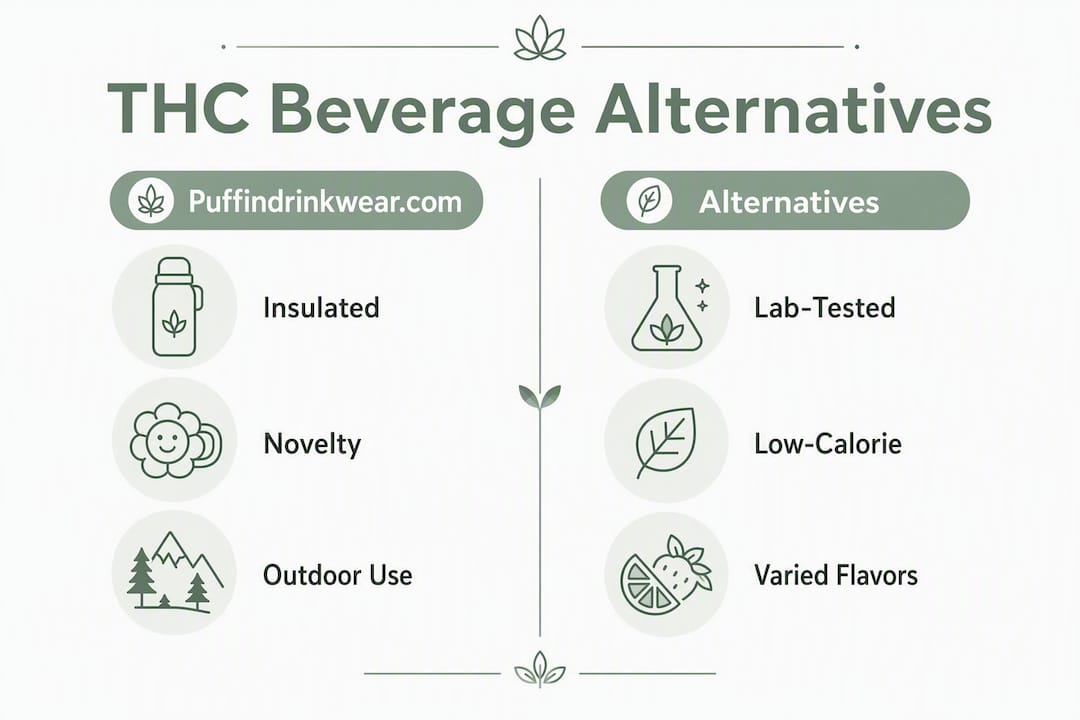 THC Beverage Alternatives

Puffindrinkwear.com

Insulated

Novelty

Outdoor Use

Alternatives

Lab-Tested

Low-Calorie

Varied Flavors